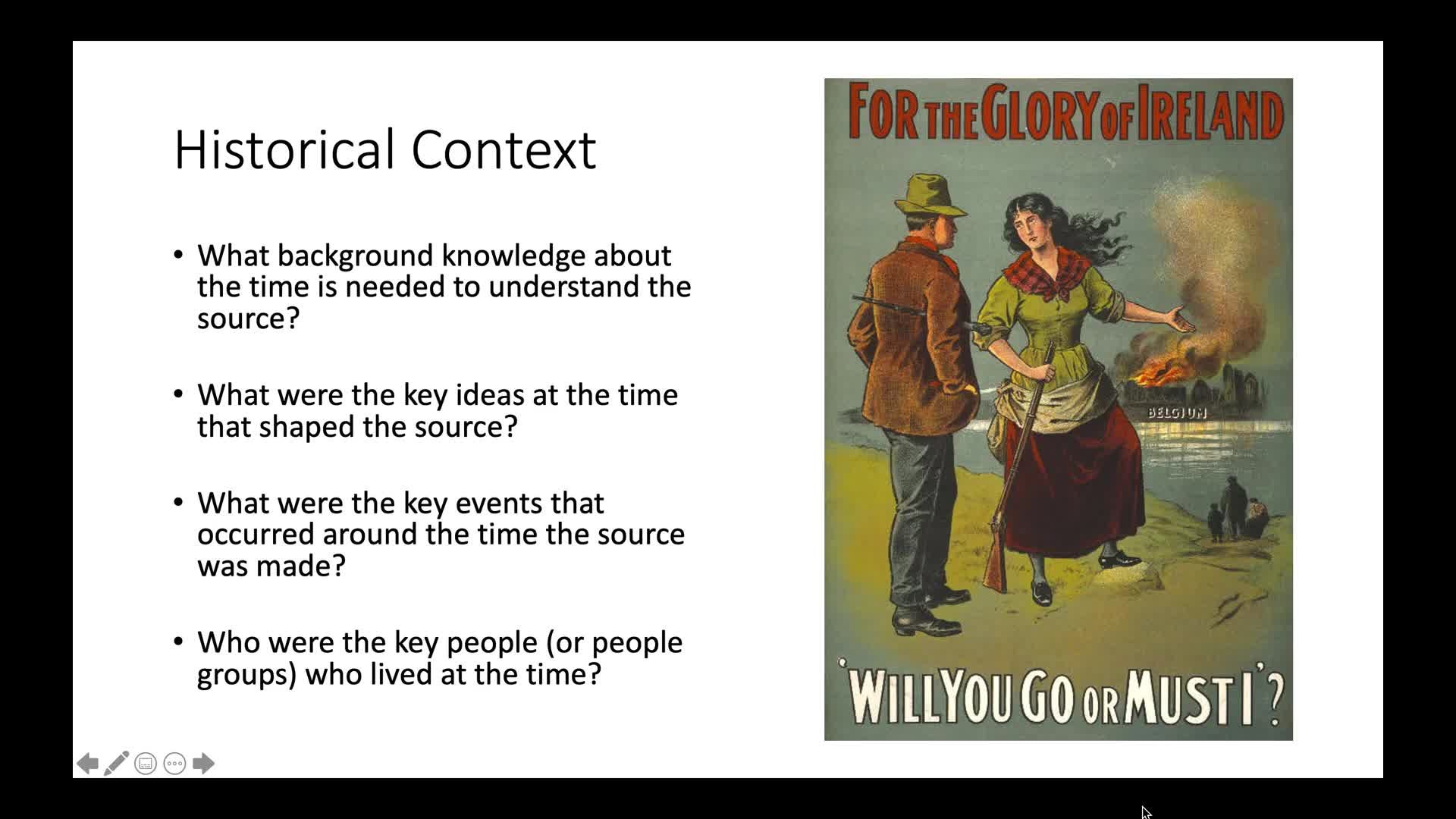 Historical Context

• What background knowledge about the time is needed to understand the source?

• What were the key ideas at the time that shaped the source?

• What were the key events that occurred around the time the source was made?

• Who were the key people (or people groups) who lived at the time?

FOR THE GLORY OF IRELAND

BELGIUM

'WILL YOU GO OR MUST I'?